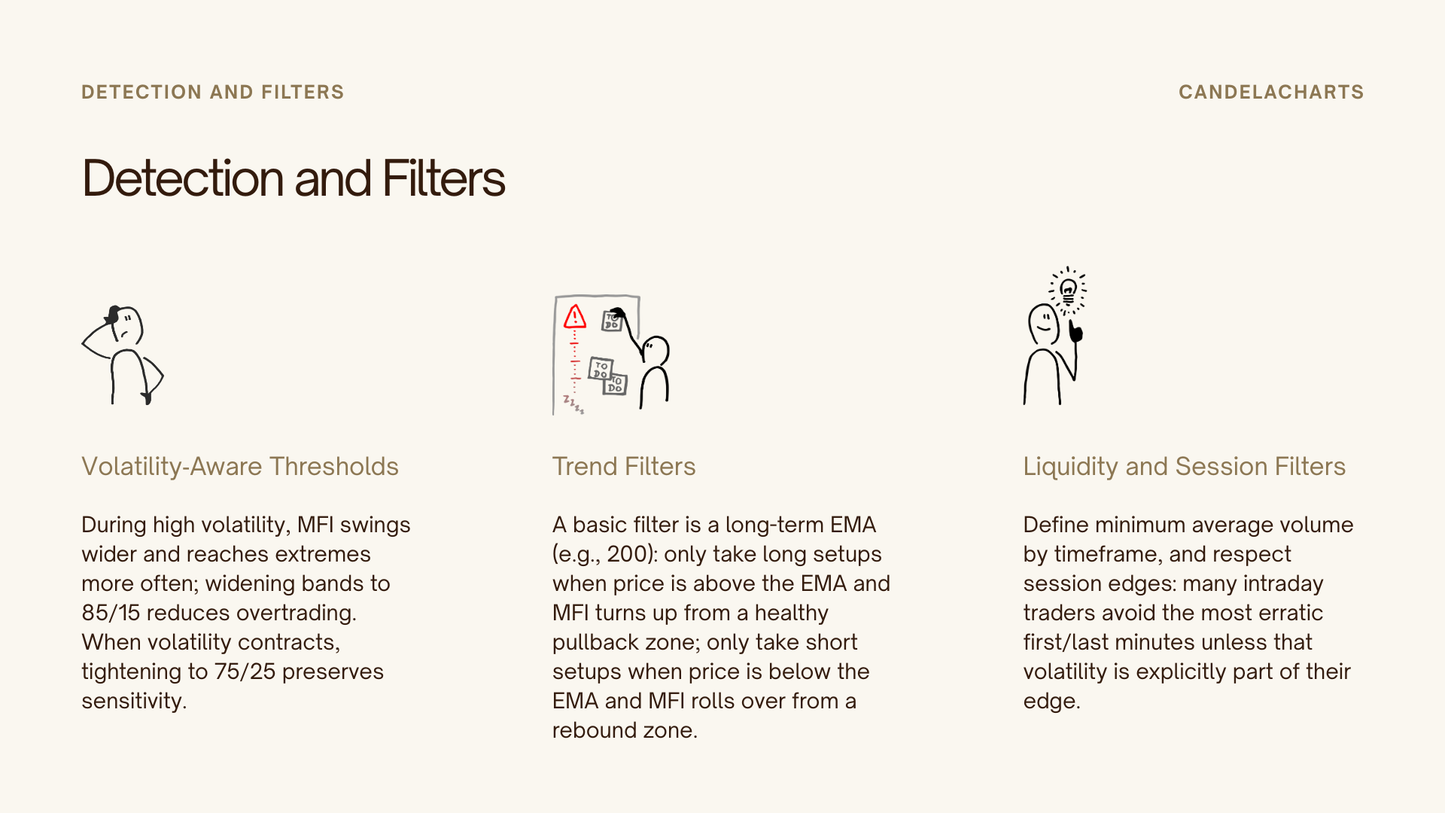 DETECTION AND FILTERS

CANDELACHARTS

Detection and Filters

TO DO

TO DO

TO DO

Volatility-Aware Thresholds

During high volatility, MFI swings wider and reaches extremes more often; widening bands to 85/15 reduces overtrading. When volatility contracts, tightening to 75/25 preserves sensitivity.

Trend Filters

A basic filter is a long-term EMA (e.g., 200): only take long setups when price is above the EMA and MFI turns up from a healthy pullback zone; only take short setups when price is below the EMA and MFI rolls over from a rebound zone.

Liquidity and Session Filters

Define minimum average volume by timeframe, and respect session edges: many intraday traders avoid the most erratic first/last minutes unless that volatility is explicitly part of their edge.